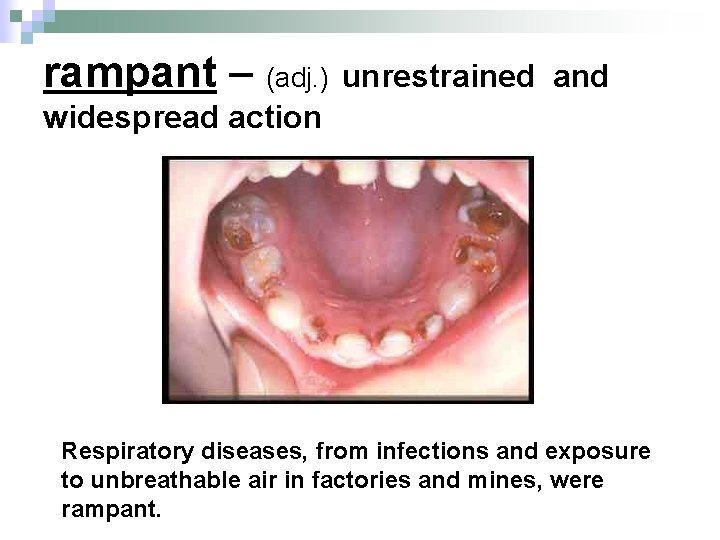 rampant – (adj.) unrestrained and widespread action

Respiratory diseases, from infections and exposure to unbreathable air in factories and mines, were rampant.